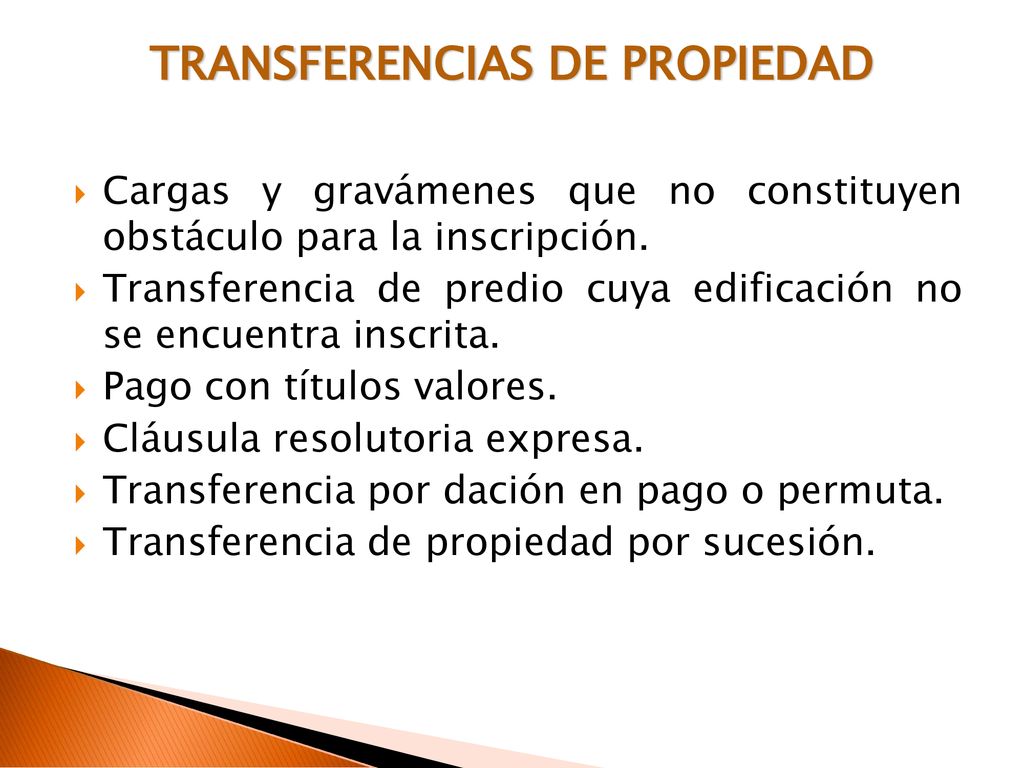 TRANSFERENCIAS DE PROPIEDAD

Cargas y gravámenes que no constituyen obstáculo para la inscripción.
Transferencia de predio cuya edificación no se encuentra inscrita.
Pago con títulos valores.
Cláusula resolutoria expresa.
Transferencia por dación en pago o permuta.
Transferencia de propiedad por sucesión.